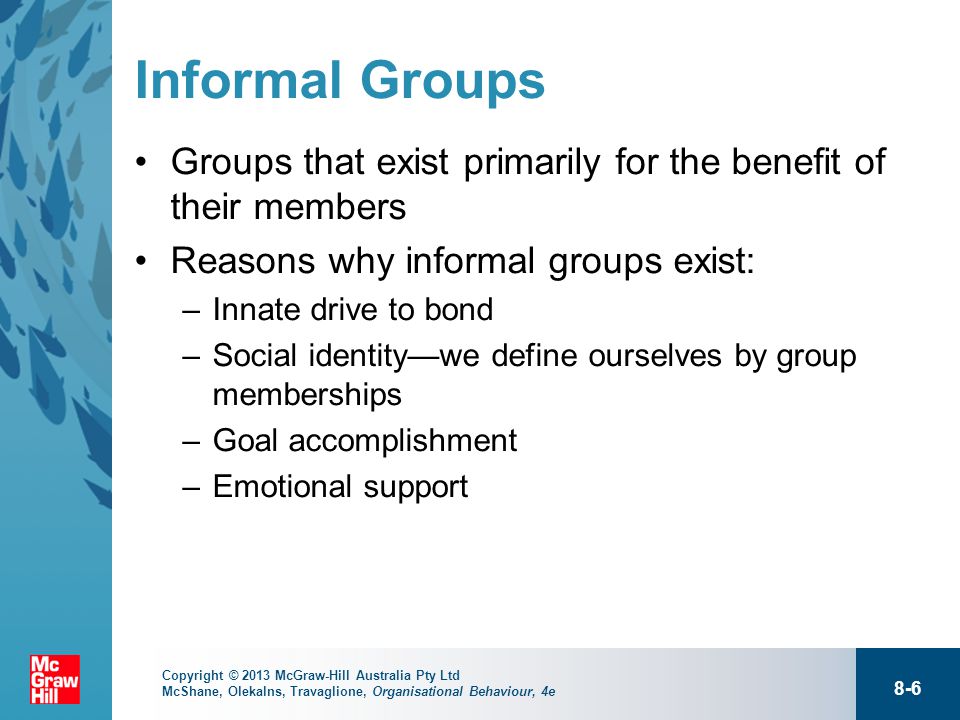 Informal Groups

• Groups that exist primarily for the benefit of their members

• Reasons why informal groups exist:

– Innate drive to bond

– Social identity—we define ourselves by group memberships

– Goal accomplishment

– Emotional support

Mc Graw Hill

Copyright © 2013 McGraw-Hill Australia Pty Ltd
McShane, Olekalns, Travaglione, Organisational Behaviour, 4e

8-6